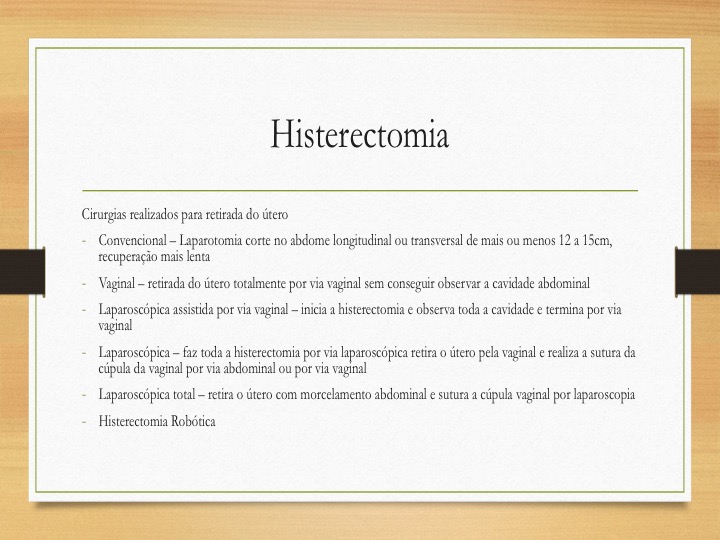 Histerectomia

Cirurgias realizados para retirada do útero

- Convencional – Laparotomia corte no abdome longitudinal ou transversal de mais ou menos 12 a 15cm, recuperação mais lenta
- Vaginal – retirada do útero totalmente por via vaginal sem conseguir observar a cavidade abdominal
- Laparoscópica assistida por via vaginal – inicia a histerectomia e observa toda a cavidade e termina por via vaginal
- Laparoscópica – faz toda a histerectomia por via laparoscópica retira o útero pela vaginal e realiza a sutura da cúpula da vaginal por via abdominal ou por via vaginal
- Laparoscópica total – retira o útero com morcelamento abdominal e sutura a cúpula vaginal por laparoscopia
- Histerectomia Robótica